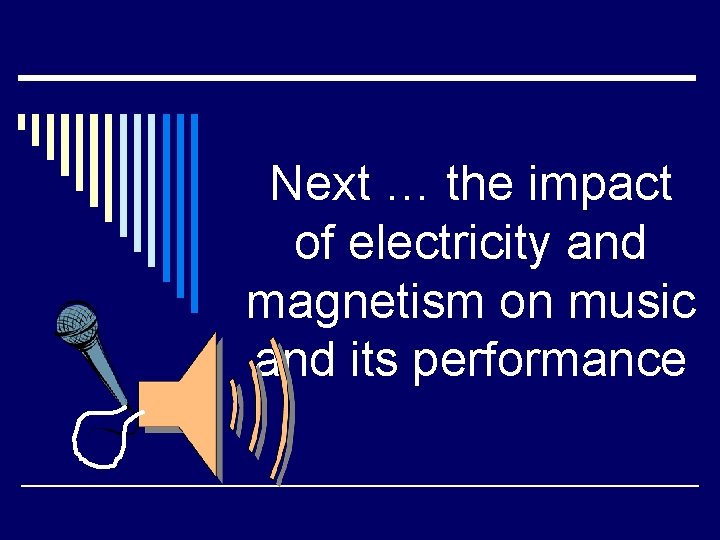 Next … the impact of electricity and magnetism on music and its performance